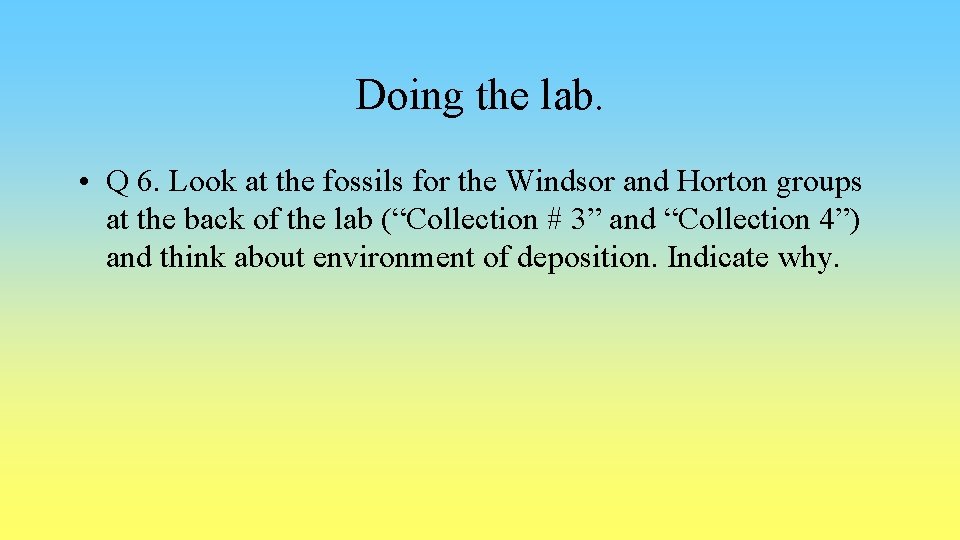 Doing the lab.

• Q 6. Look at the fossils for the Windsor and Horton groups at the back of the lab (“Collection # 3” and “Collection 4”) and think about environment of deposition. Indicate why.